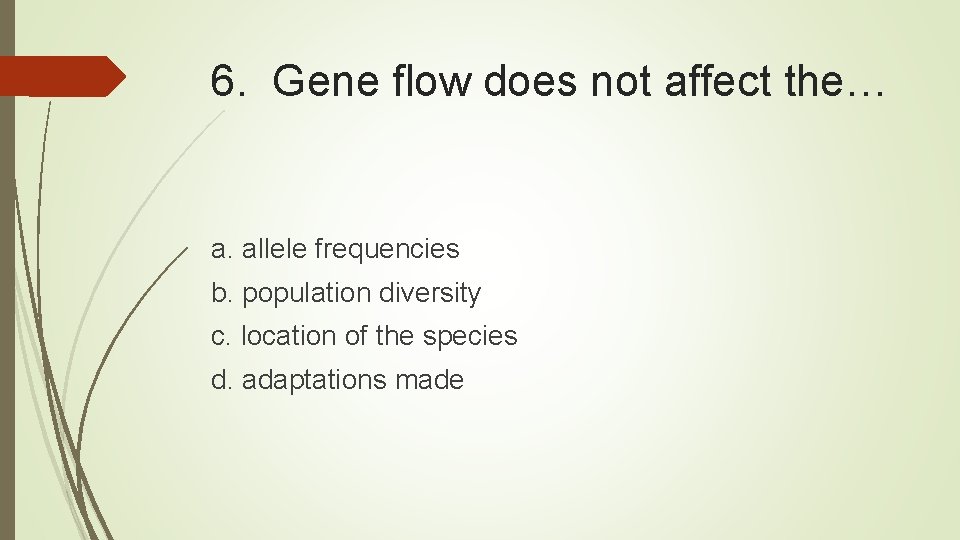 6. Gene flow does not affect the…

a. allele frequencies
b. population diversity
c. location of the species
d. adaptations made